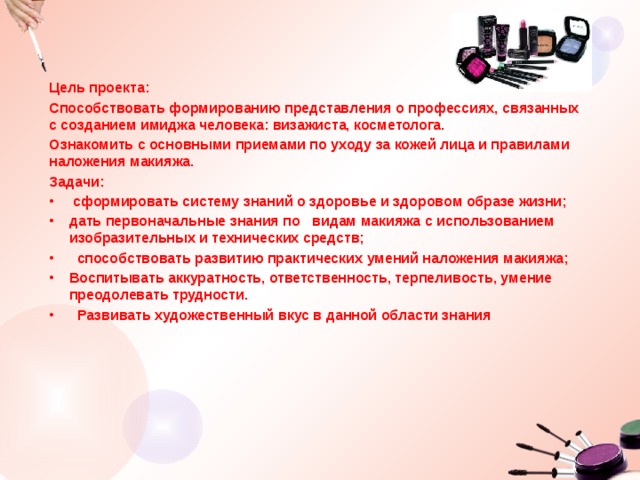 Цель проекта:

Способствовать формированию представления о профессиях, связанных с созданием имиджа человека: визажиста, косметолога.

Ознакомить с основными приемами по уходу за кожей лица и правилами наложения макияжа.

Задачи:

• сформировать систему знаний о здоровье и здоровом образе жизни;
• дать первоначальные знания по видам макияжа с использованием изобразительных и технических средств;
• способствовать развитию практических умений наложения макияжа;
• Воспитывать аккуратность, ответственность, терпеливость, умение преодолевать трудности.
• Развивать художественный вкус в данной области знания